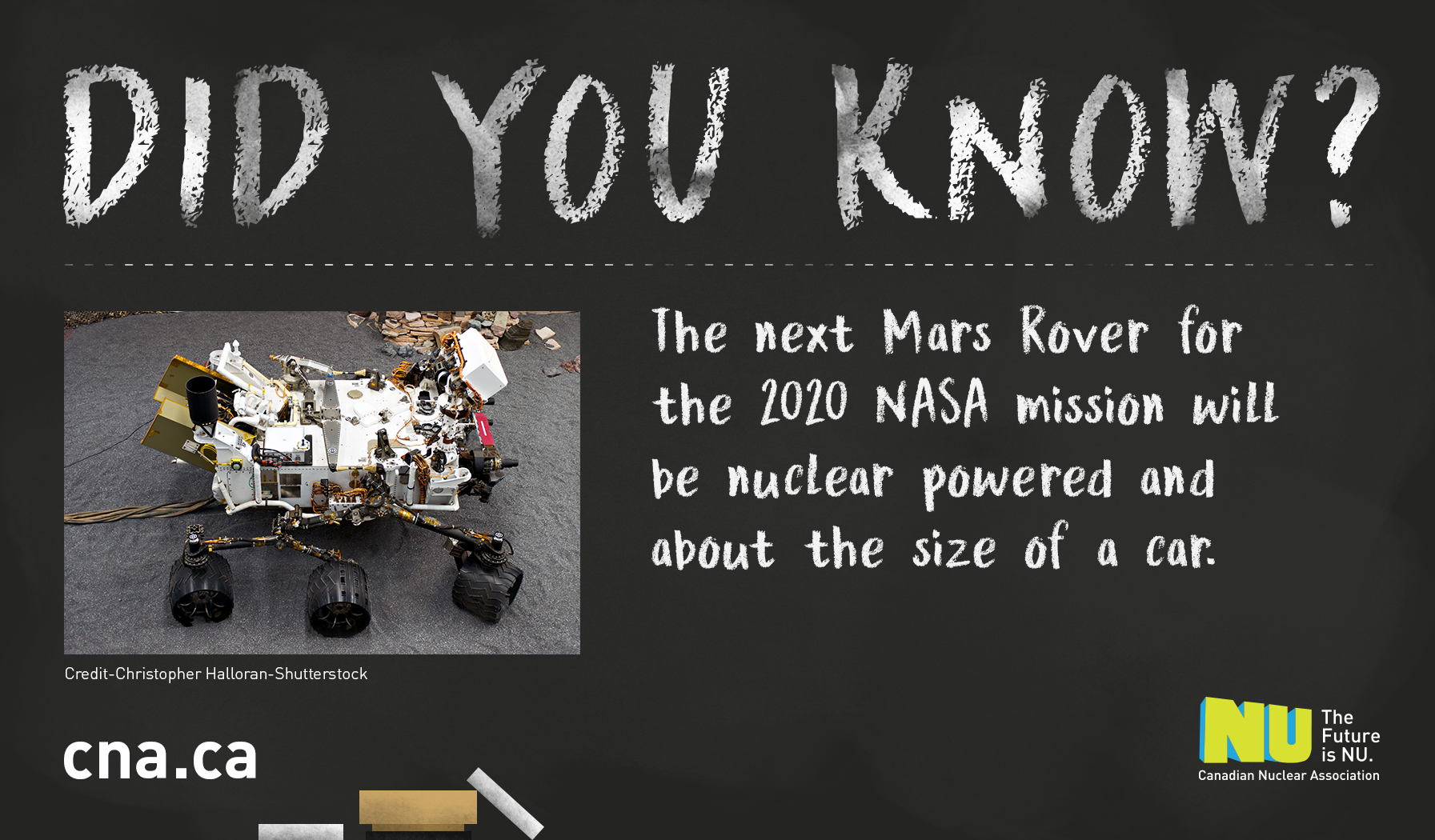 DID YOU KNOW?

The next Mars Rover for the 2020 NASA mission will be nuclear powered and about the size of a car.

Credit-Christopher Halloran-Shutterstock

cna.ca

NU
The Future is NU.
Canadian Nuclear Association